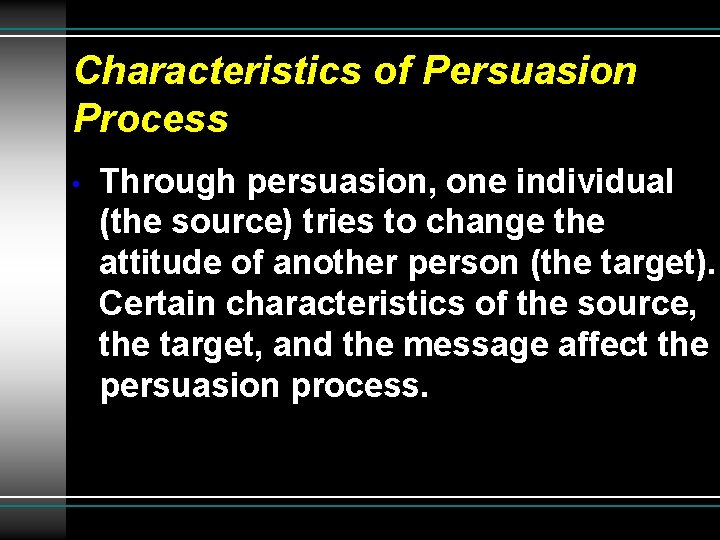 Characteristics of Persuasion Process

• Through persuasion, one individual (the source) tries to change the attitude of another person (the target). Certain characteristics of the source, the target, and the message affect the persuasion process.